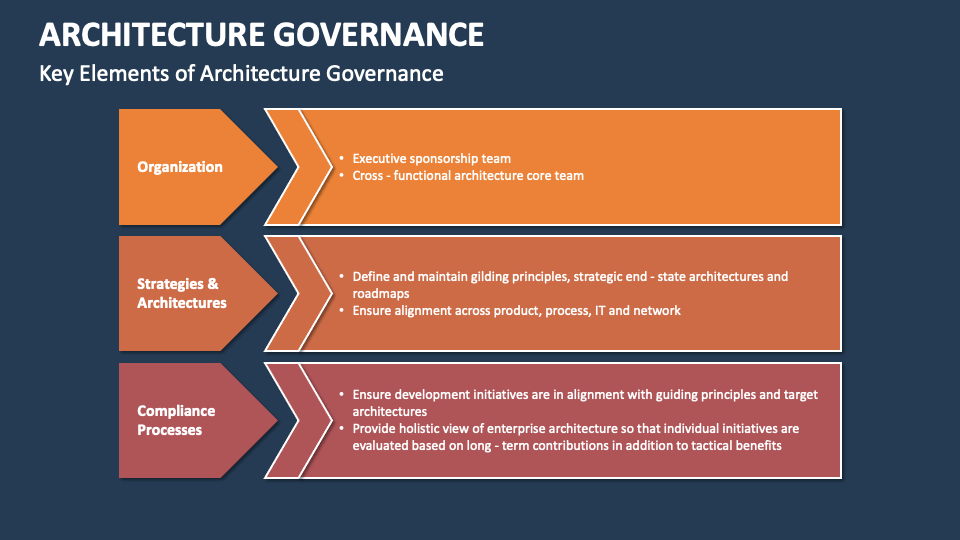 ARCHITECTURE GOVERNANCE
Key Elements of Architecture Governance

Organization

• Executive sponsorship team
• Cross - functional architecture core team

Strategies & Architectures

• Define and maintain gilding principles, strategic end - state architectures and roadmaps
• Ensure alignment across product, process, IT and network

Compliance Processes

• Ensure development initiatives are in alignment with guiding principles and target architectures
• Provide holistic view of enterprise architecture so that individual initiatives are evaluated based on long - term contributions in addition to tactical benefits